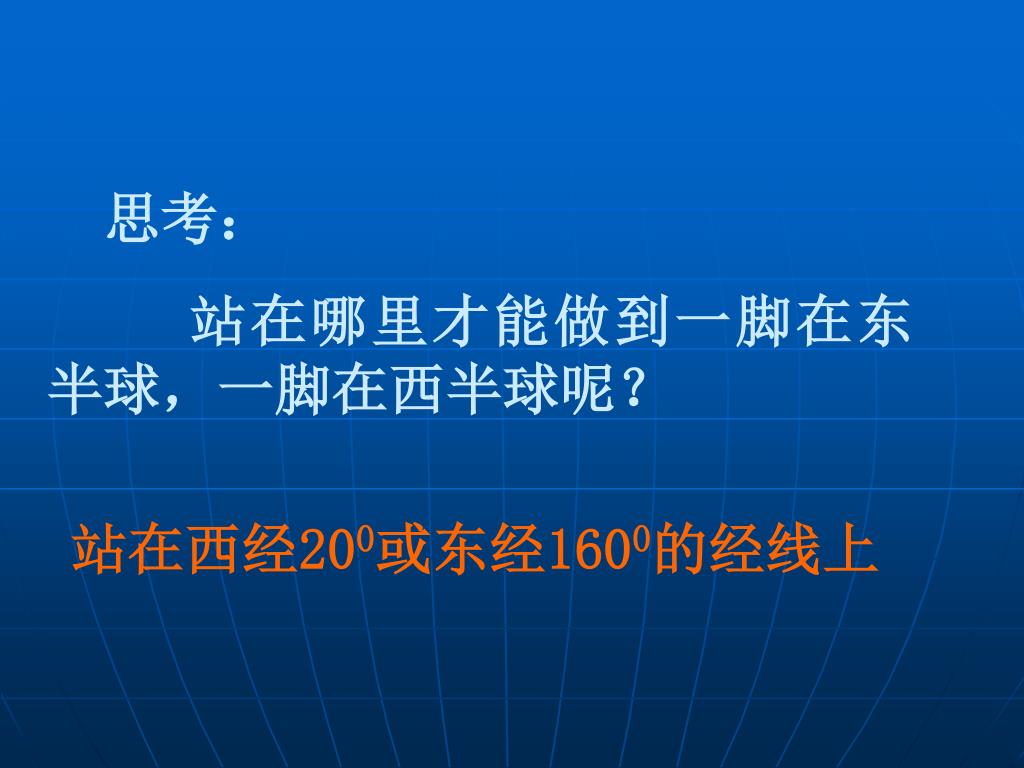 思考：

站在哪里才能做到一脚在东半球，一脚在西半球呢？

站在西经$20^0$或东经$160^0$的经线上